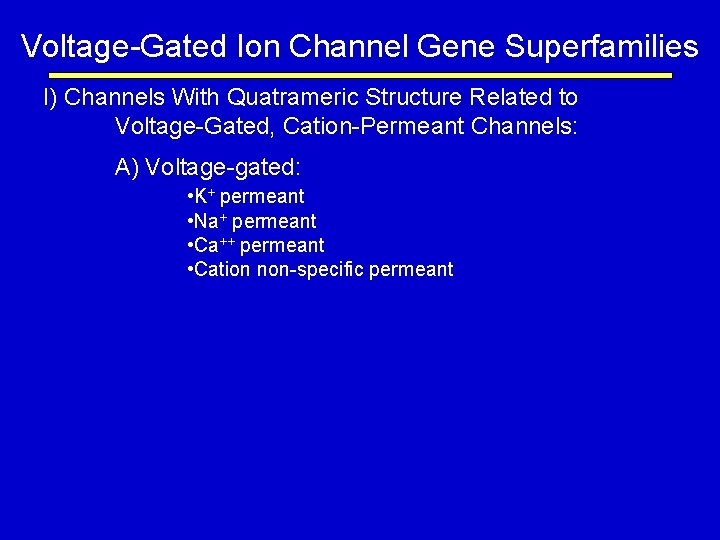 Voltage-Gated Ion Channel Gene Superfamilies

I) Channels With Quatrameric Structure Related to Voltage-Gated, Cation-Permeant Channels:

A) Voltage-gated:

•$K^+$ permeant
•$Na^+$ permeant
•$Ca^{++}$ permeant
•Cation non-specific permeant